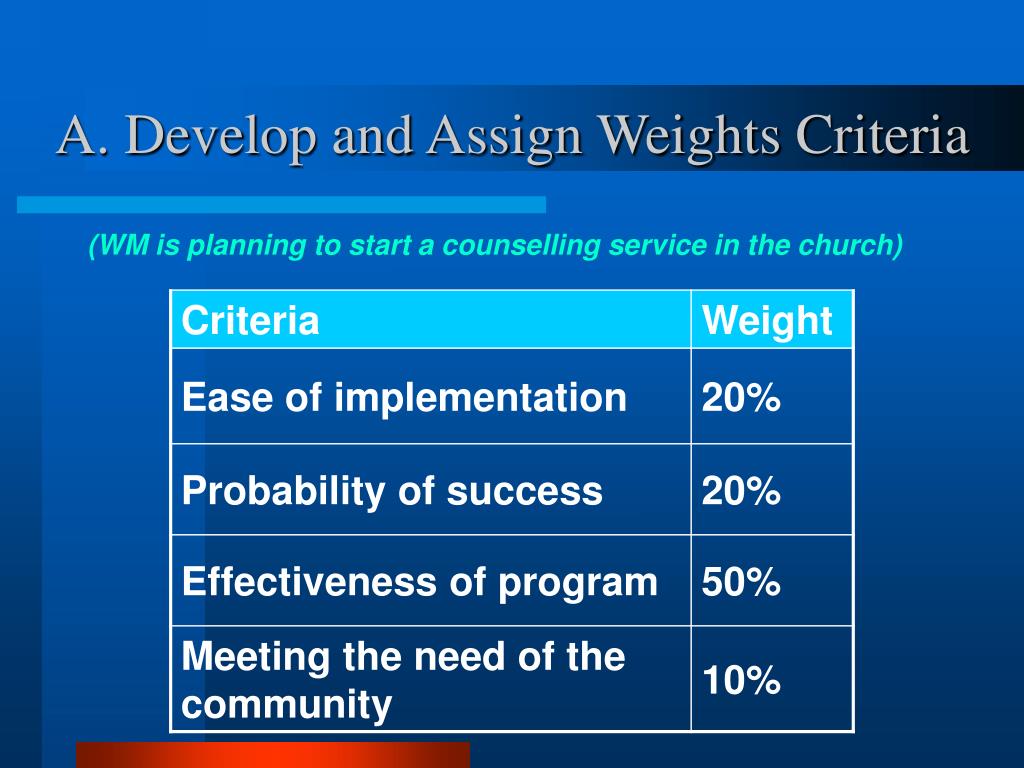 A. Develop and Assign Weights Criteria

(WM is planning to start a counselling service in the church)

| Criteria | Weight |
|---|---|
| Ease of implementation | 20% |
| Probability of success | 20% |
| Effectiveness of program | 50% |
| Meeting the need of the community | 10% |